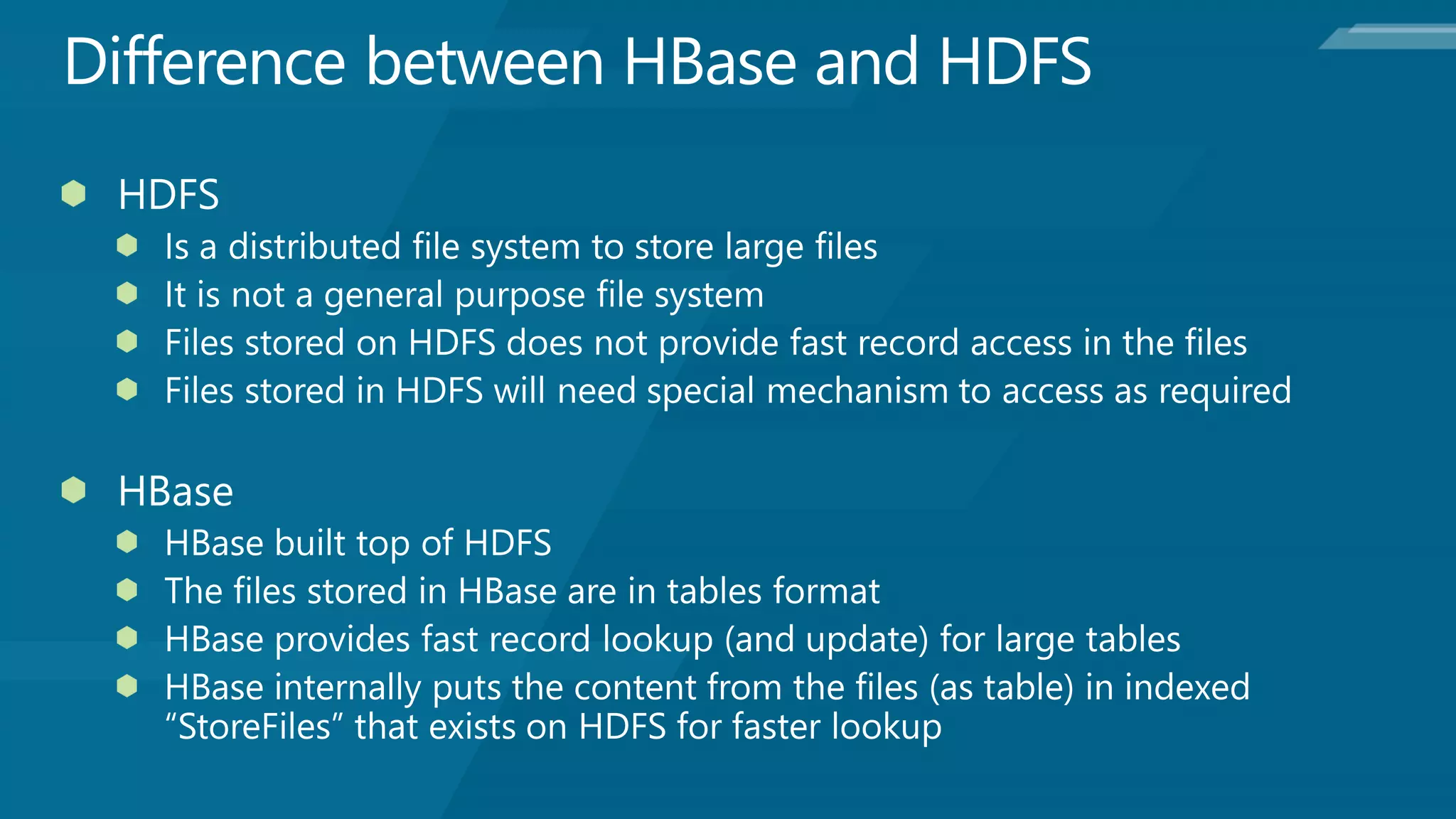 Difference between HBase and HDFS

HDFS
Is a distributed file system to store large files
It is not a general purpose file system
Files stored on HDFS does not provide fast record access in the files
Files stored in HDFS will need special mechanism to access as required

HBase
HBase built top of HDFS
The files stored in HBase are in tables format
HBase provides fast record lookup (and update) for large tables
HBase internally puts the content from the files (as table) in indexed “StoreFiles” that exists on HDFS for faster lookup